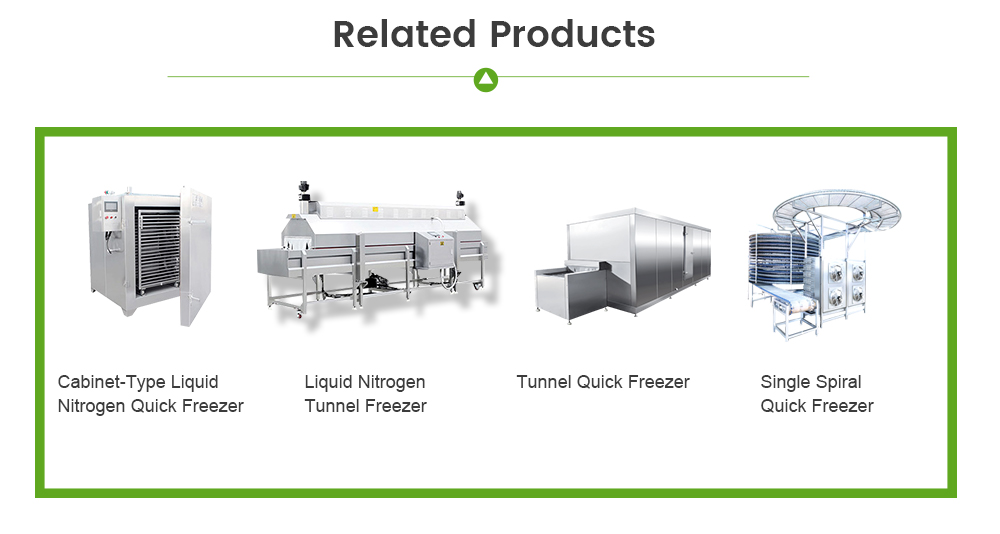 Related Products

Cabinet-Type Liquid Nitrogen Quick Freezer

Liquid Nitrogen Tunnel Freezer

Tunnel Quick Freezer

Single Spiral Quick Freezer